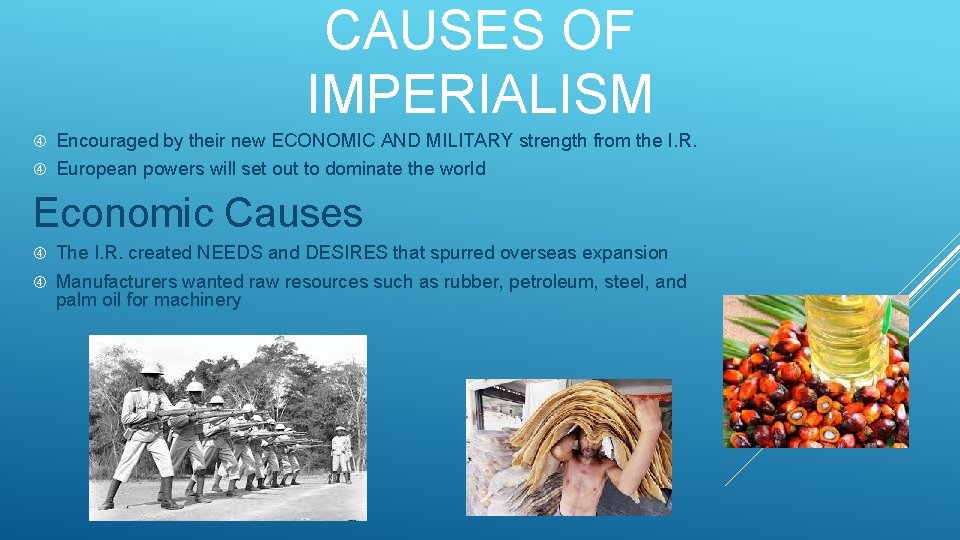 CAUSES OF IMPERIALISM

Encouraged by their new ECONOMIC AND MILITARY strength from the I.R.
European powers will set out to dominate the world

Economic Causes

The I.R. created NEEDS and DESIRES that spurred overseas expansion
Manufacturers wanted raw resources such as rubber, petroleum, steel, and palm oil for machinery